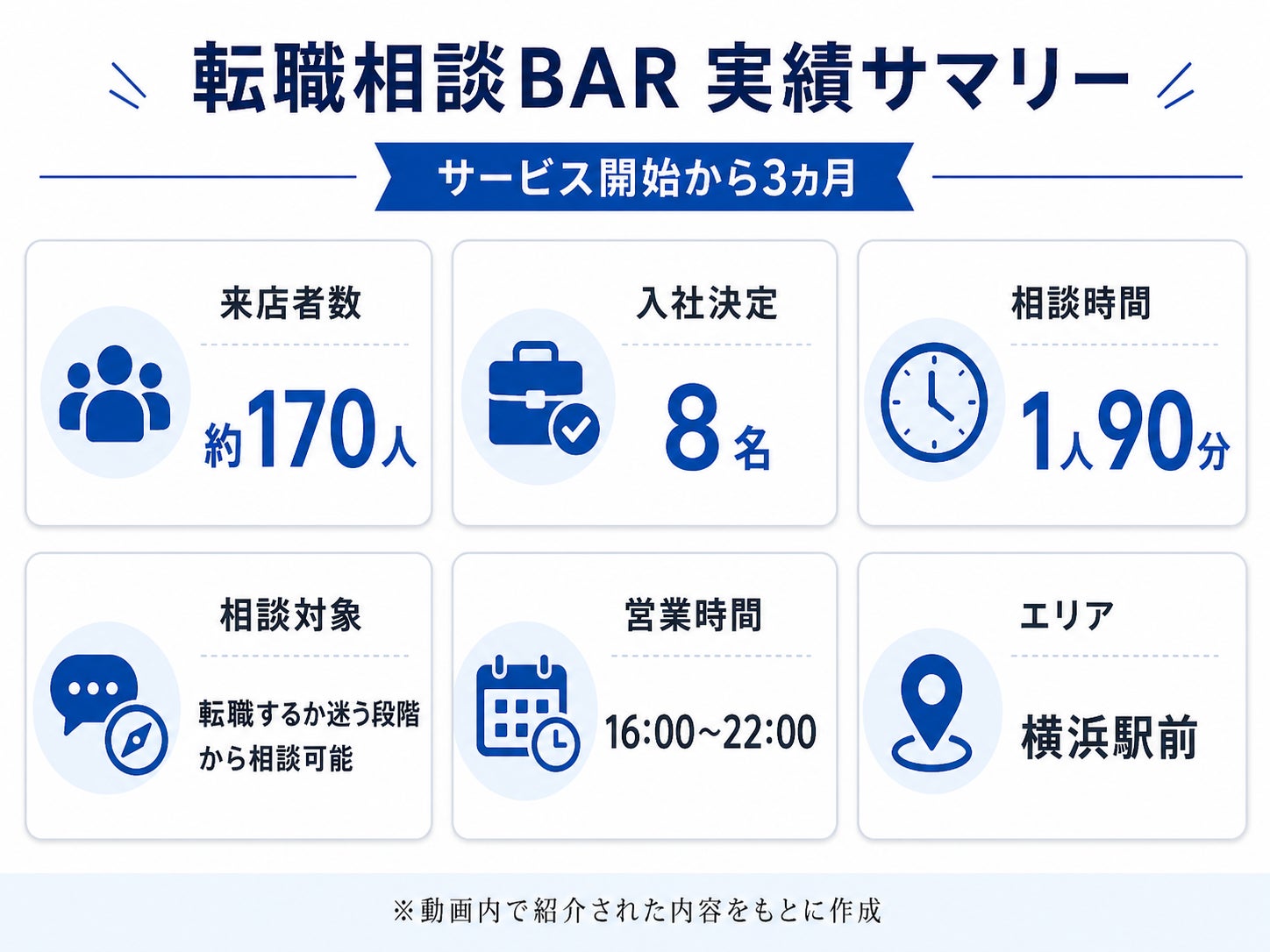 転職相談BAR 実績サマリー

サービス開始から3ヵ月

来店者数

約170人

入社決定

8名

相談時間

1人90分

相談対象

転職するか迷う段階から相談可能

営業時間

16:00~22:00

エリア

横浜駅前

※動画内で紹介された内容をもとに作成